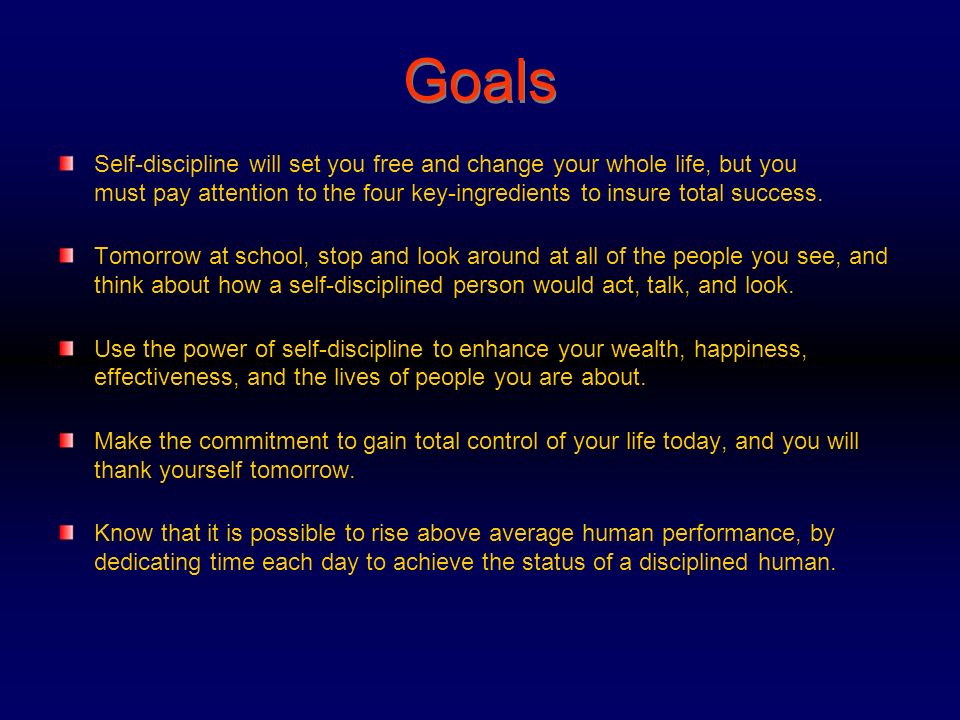 Goals

Self-discipline will set you free and change your whole life, but you must pay attention to the four key-ingredients to insure total success.

Tomorrow at school, stop and look around at all of the people you see, and think about how a self-disciplined person would act, talk, and look.

Use the power of self-discipline to enhance your wealth, happiness, effectiveness, and the lives of people you are about.

Make the commitment to gain total control of your life today, and you will thank yourself tomorrow.

Know that it is possible to rise above average human performance, by dedicating time each day to achieve the status of a disciplined human.